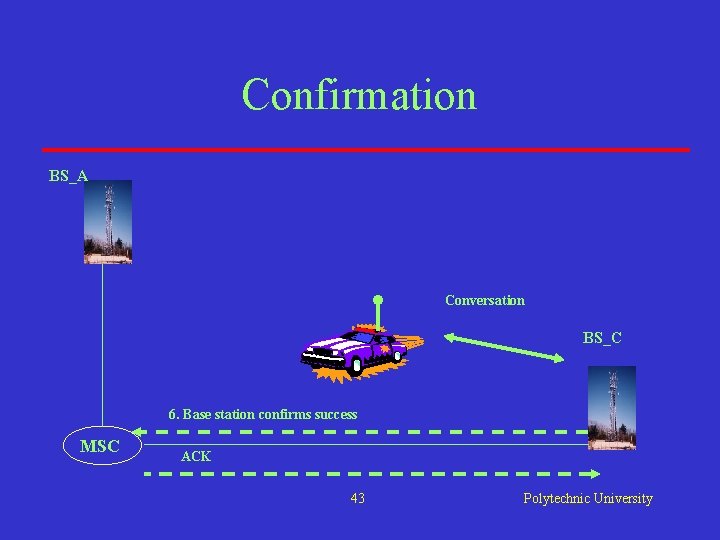 Confirmation

BS_A

Conversation

BS_C

6. Base station confirms success

MSC

ACK

43

Polytechnic University